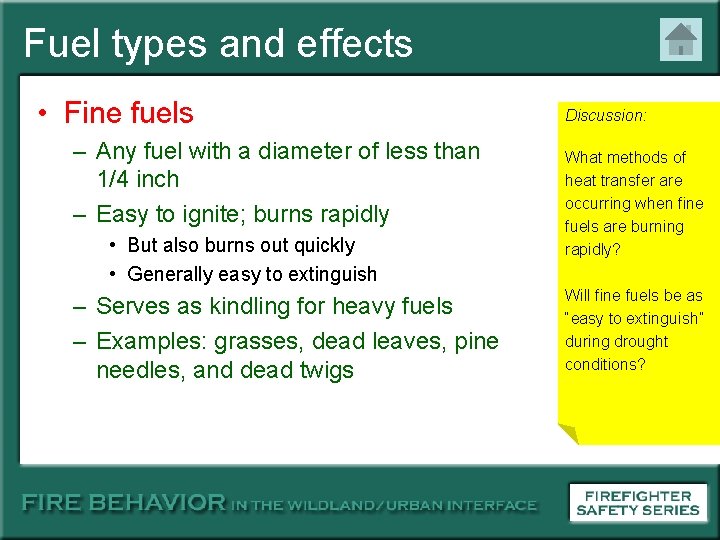 Fuel types and effects

• Fine fuels

– Any fuel with a diameter of less than 1/4 inch

– Easy to ignite; burns rapidly

• But also burns out quickly

• Generally easy to extinguish

– Serves as kindling for heavy fuels

– Examples: grasses, dead leaves, pine needles, and dead twigs

Discussion:

What methods of heat transfer are occurring when fine fuels are burning rapidly?

Will fine fuels be as "easy to extinguish" during drought conditions?

FIRE BEHAVIOR IN THE WILDLAND/URBAN INTERFACE

FIREFIGHTER SAFETY SERIES